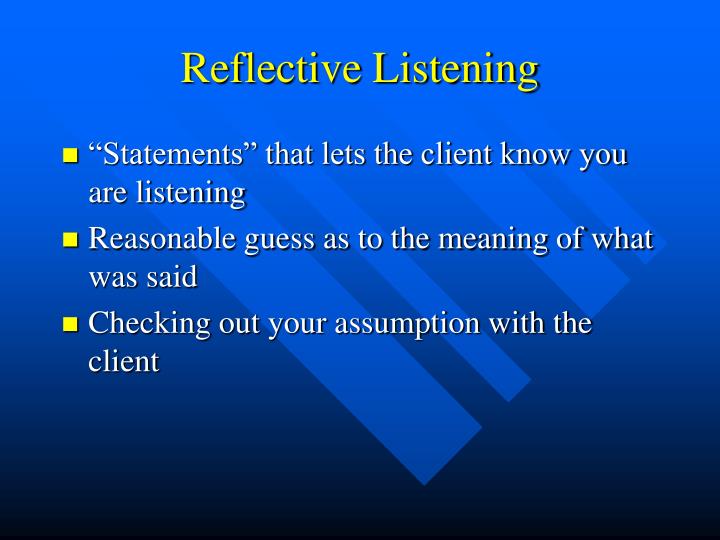 Reflective Listening

- “Statements” that lets the client know you are listening
- Reasonable guess as to the meaning of what was said
- Checking out your assumption with the client